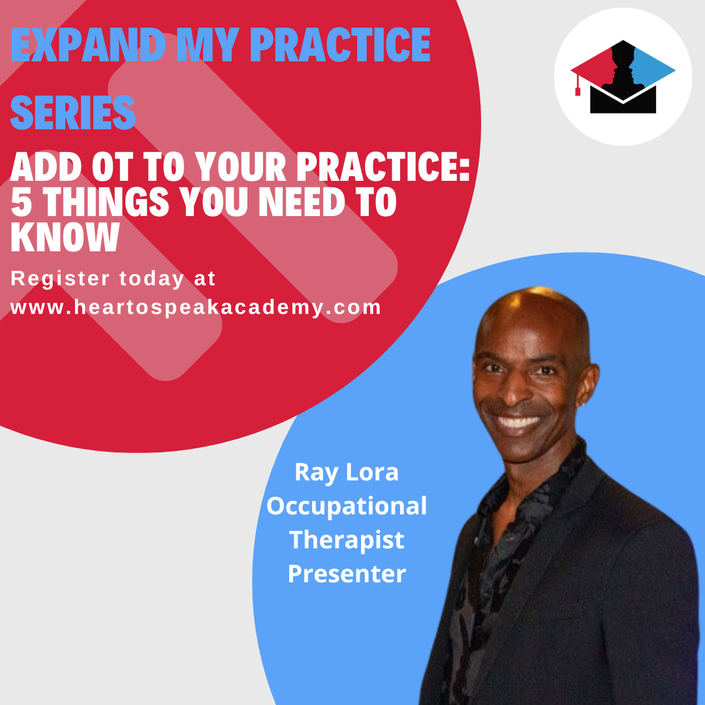 EXPAND MY PRACTICE SERIES

ADD OT TO YOUR PRACTICE: 5 THINGS YOU NEED TO KNOW

Register today at www.heartospeakacademy.com

Ray Lora
Occupational Therapist
Presenter